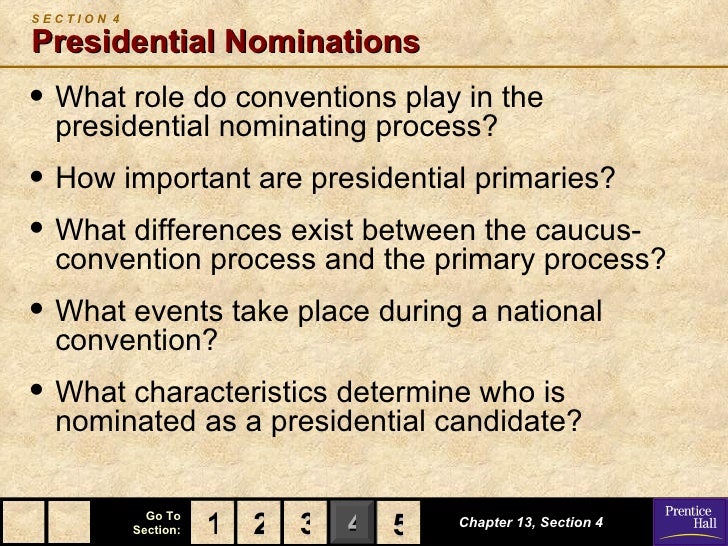 SECTION 4
Presidential Nominations

• What role do conventions play in the presidential nominating process?

• How important are presidential primaries?

• What differences exist between the caucus-convention process and the primary process?

• What events take place during a national convention?

• What characteristics determine who is nominated as a presidential candidate?

Go To Section: 1 2 3 4 5

Chapter 13, Section 4

Prentice Hall